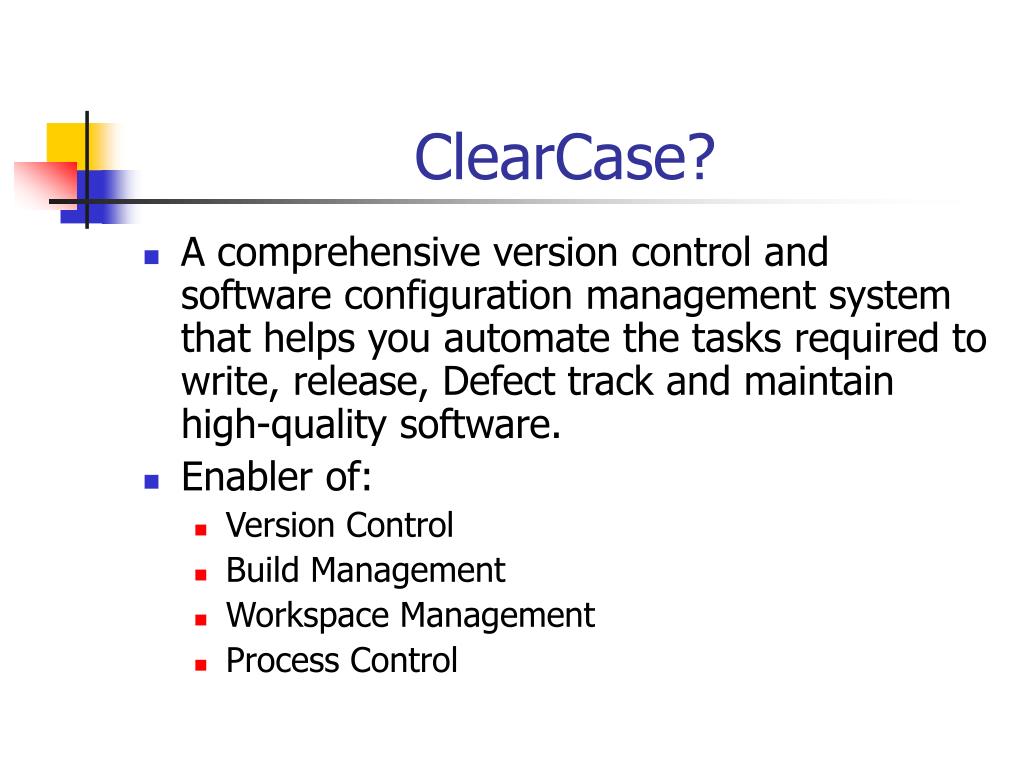 ClearCase?

- A comprehensive version control and software configuration management system that helps you automate the tasks required to write, release, Defect track and maintain high-quality software.
- Enabler of:
  - Version Control
  - Build Management
  - Workspace Management
  - Process Control